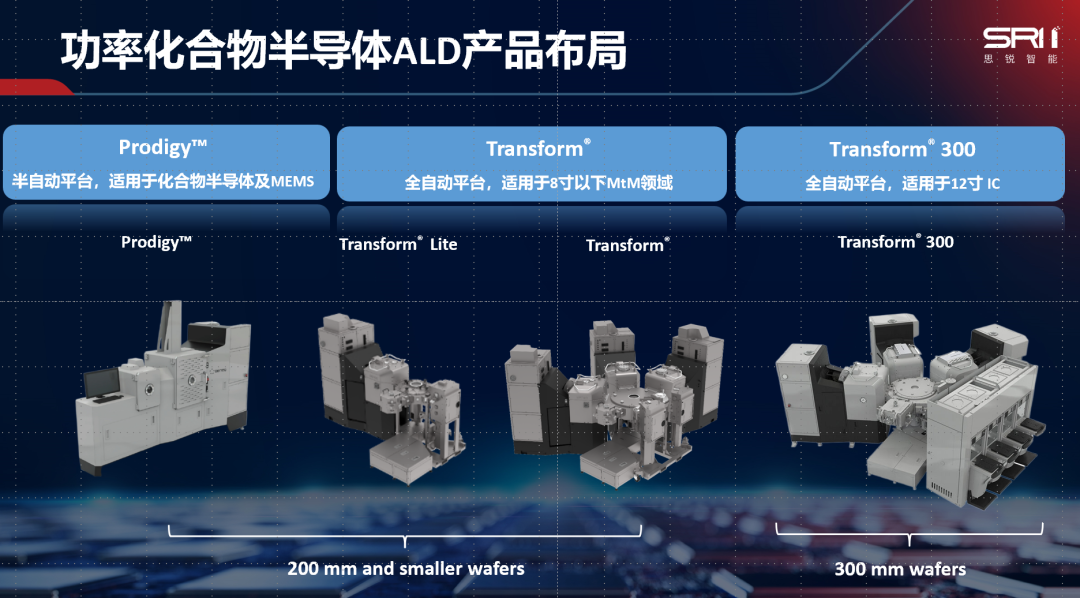 功率化合物半导体ALD产品布局

SRII
思锐智能

Prodigy™
半自动平台，适用于化合物半导体及MEMS

Transform®
全自动平台，适用于8寸以下MtM领域

Transform® 300
全自动平台，适用于12寸 IC

Prodigy™

Transform® Lite

Transform®

Transform® 300

200 mm and smaller wafers

300 mm wafers